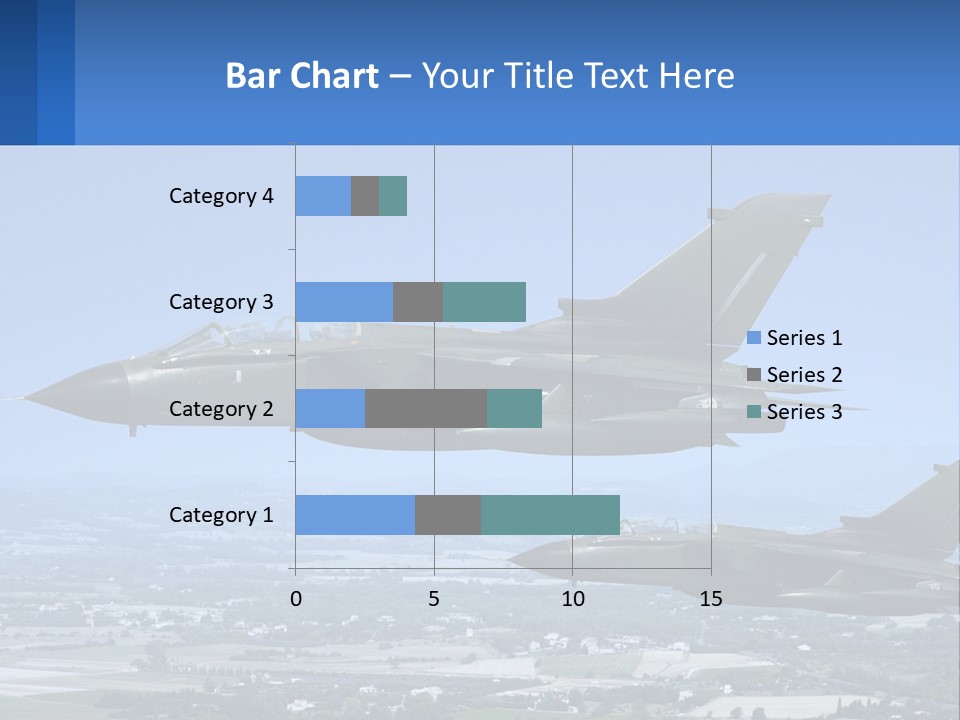 Bar Chart – Your Title Text Here

Category 4
Category 3
Category 2
Category 1

0
5
10
15

Series 1
Series 2
Series 3